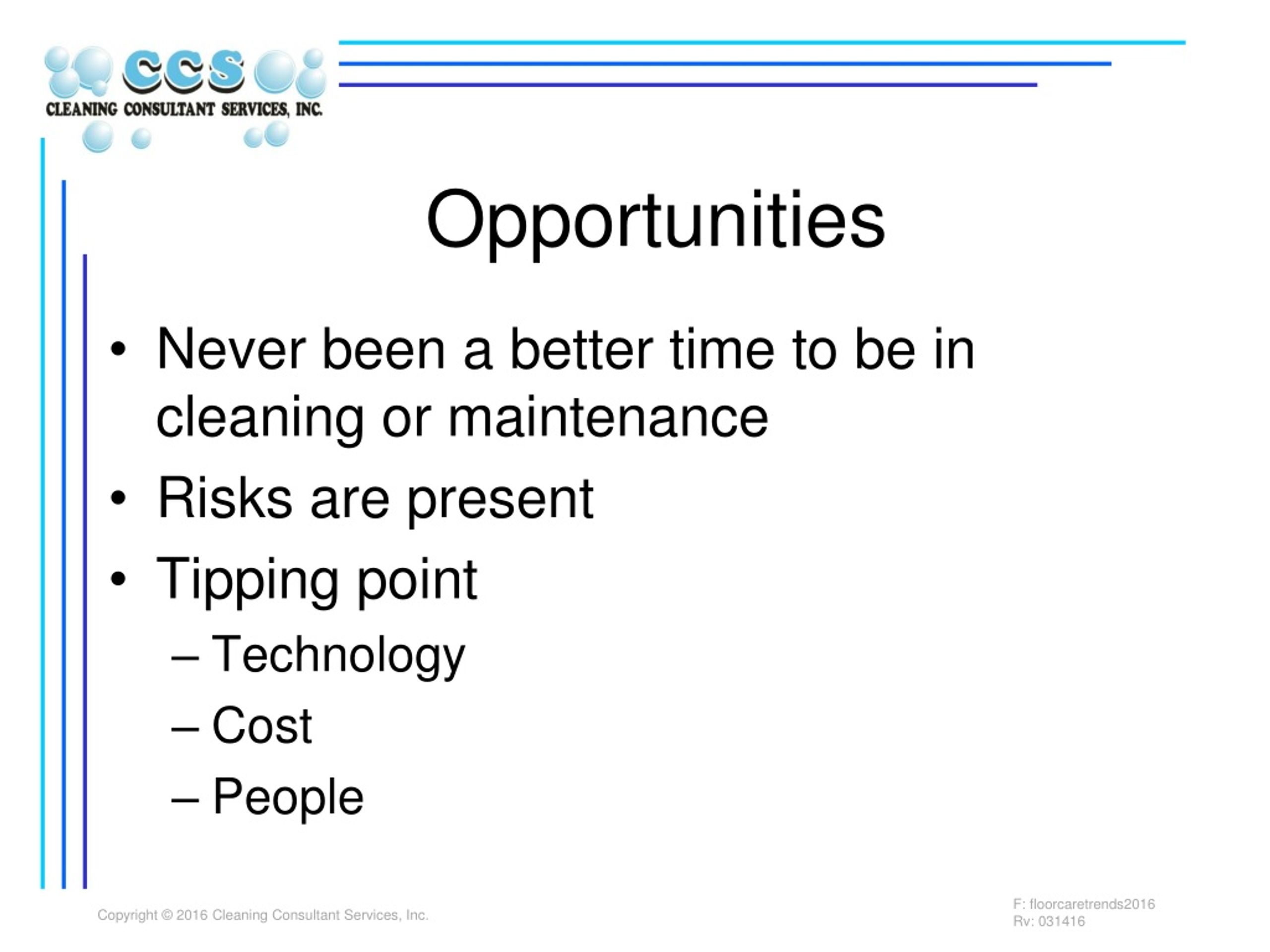 CCS
CLEANING CONSULTANT SERVICES, INC.

Opportunities

• Never been a better time to be in cleaning or maintenance
• Risks are present
• Tipping point
– Technology
– Cost
– People

Copyright © 2016 Cleaning Consultant Services, Inc.

F: floorcaretrends2016
Rv: 031416